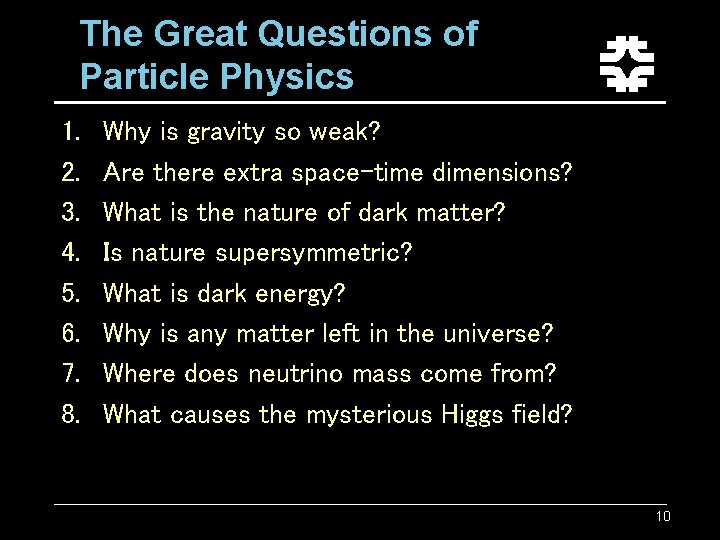 The Great Questions of Particle Physics

1. Why is gravity so weak?
2. Are there extra space-time dimensions?
3. What is the nature of dark matter?
4. Is nature supersymmetric?
5. What is dark energy?
6. Why is any matter left in the universe?
7. Where does neutrino mass come from?
8. What causes the mysterious Higgs field?

10